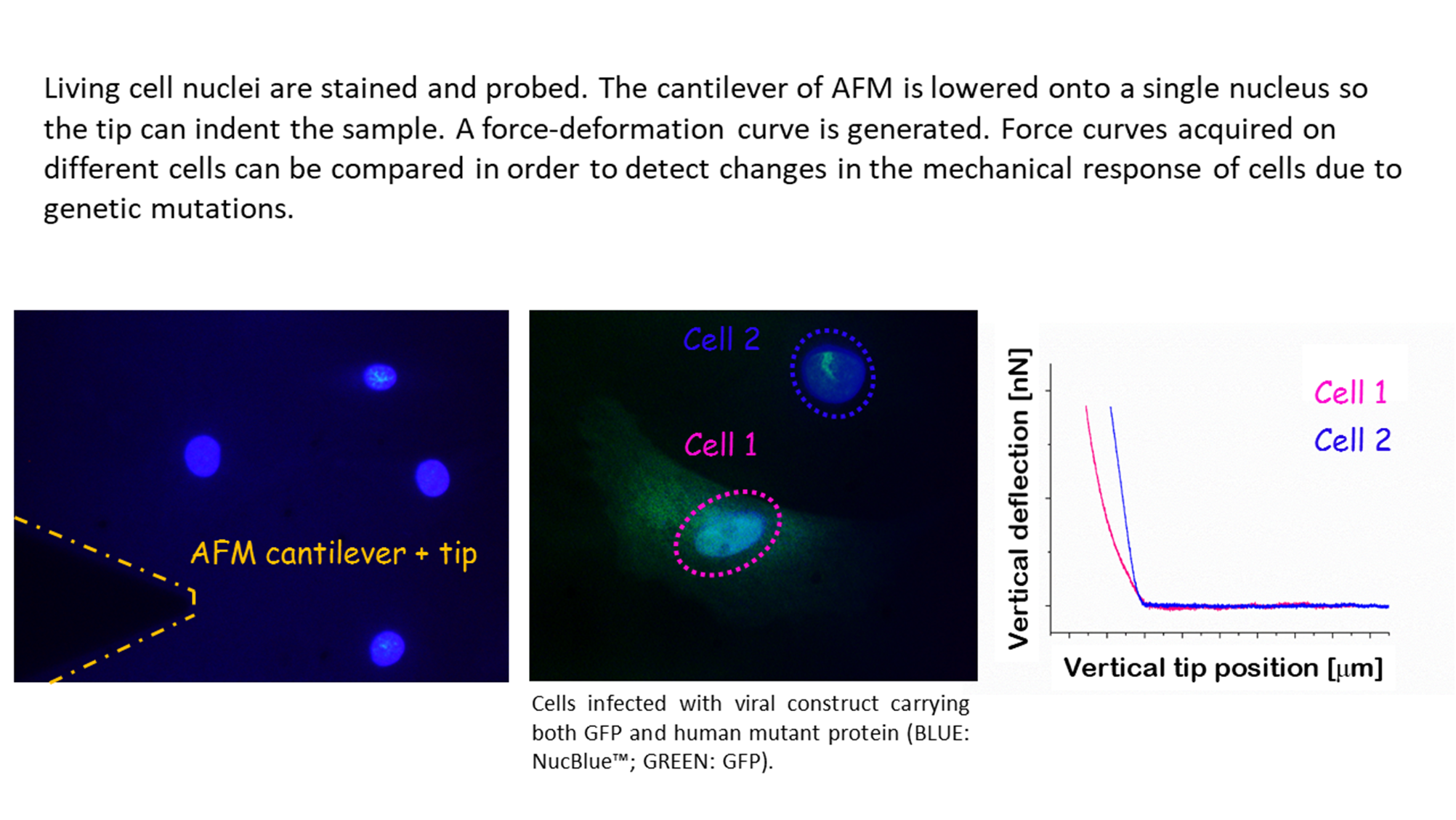 Living cell nuclei are stained and probed. The cantilever of AFM is lowered onto a single nucleus so the tip can indent the sample. A force-deformation curve is generated. Force curves acquired on different cells can be compared in order to detect changes in the mechanical response of cells due to genetic mutations.

AFM cantilever + tip

Cell 2

Cell 1

Cells infected with viral construct carrying both GFP and human mutant protein (BLUE: NucBlue™; GREEN: GFP).

Vertical deflection [nN]

Cell 1

Cell 2

Vertical tip position [μm]